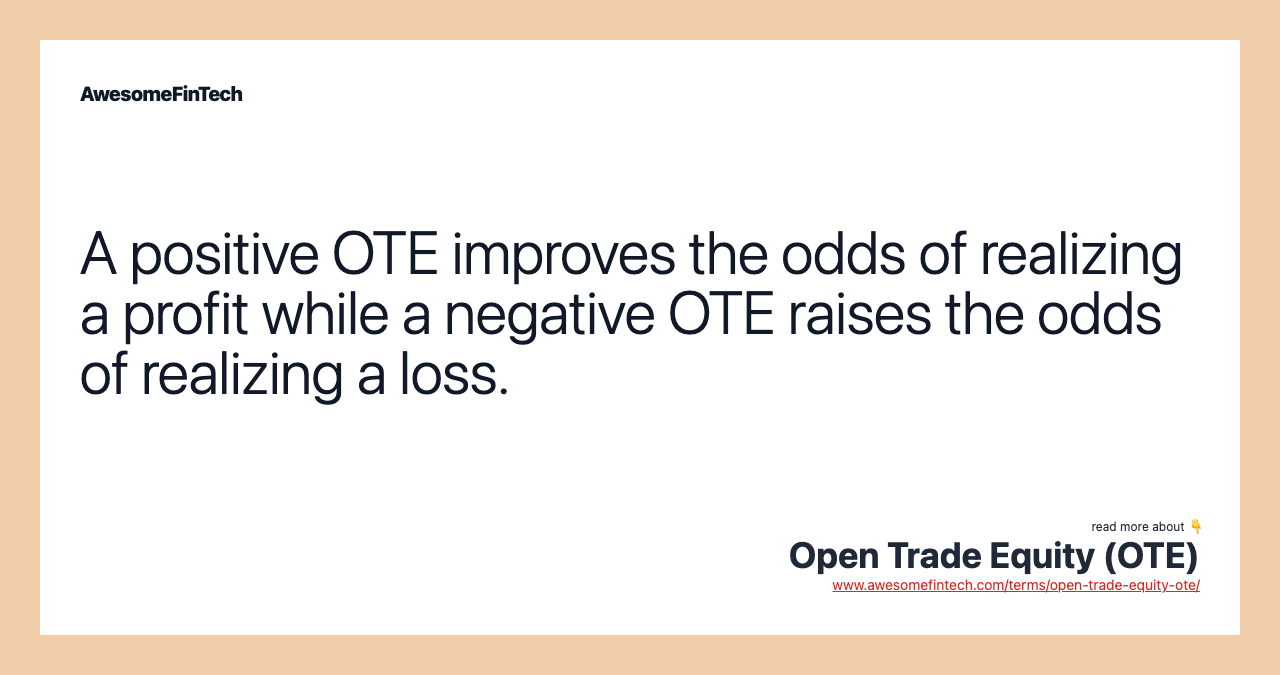 AwesomeFinTech

A positive OTE improves the odds of realizing a profit while a negative OTE raises the odds of realizing a loss.

read more about 👇
Open Trade Equity (OTE)
www.awesomefintech.com/terms/open-trade-equity-ote/